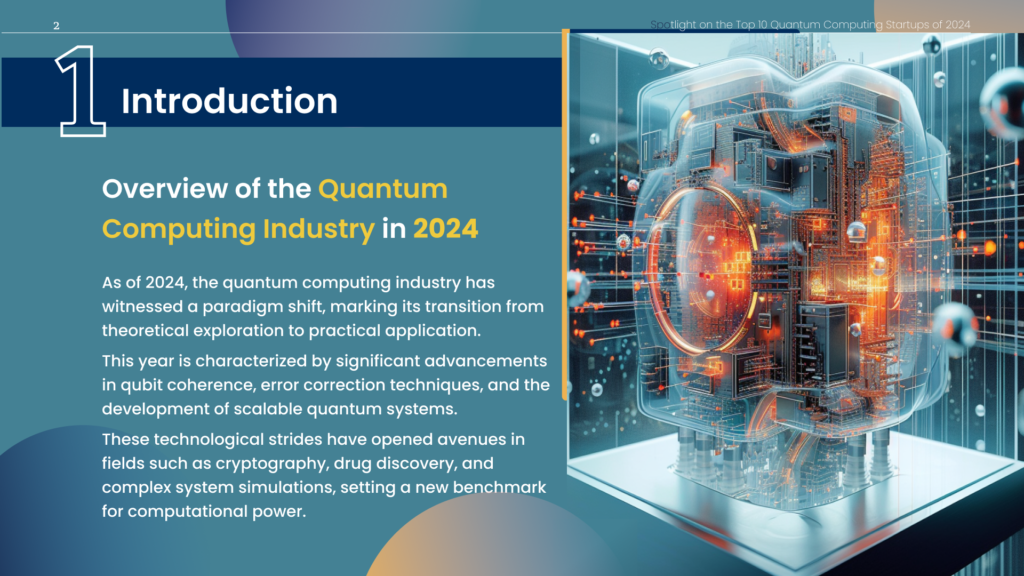 2

Spotlight on the Top 10 Quantum Computing Startups of 2024

1 Introduction

Overview of the Quantum Computing Industry in 2024

As of 2024, the quantum computing industry has witnessed a paradigm shift, marking its transition from theoretical exploration to practical application.

This year is characterized by significant advancements in qubit coherence, error correction techniques, and the development of scalable quantum systems.

These technological strides have opened avenues in fields such as cryptography, drug discovery, and complex system simulations, setting a new benchmark for computational power.